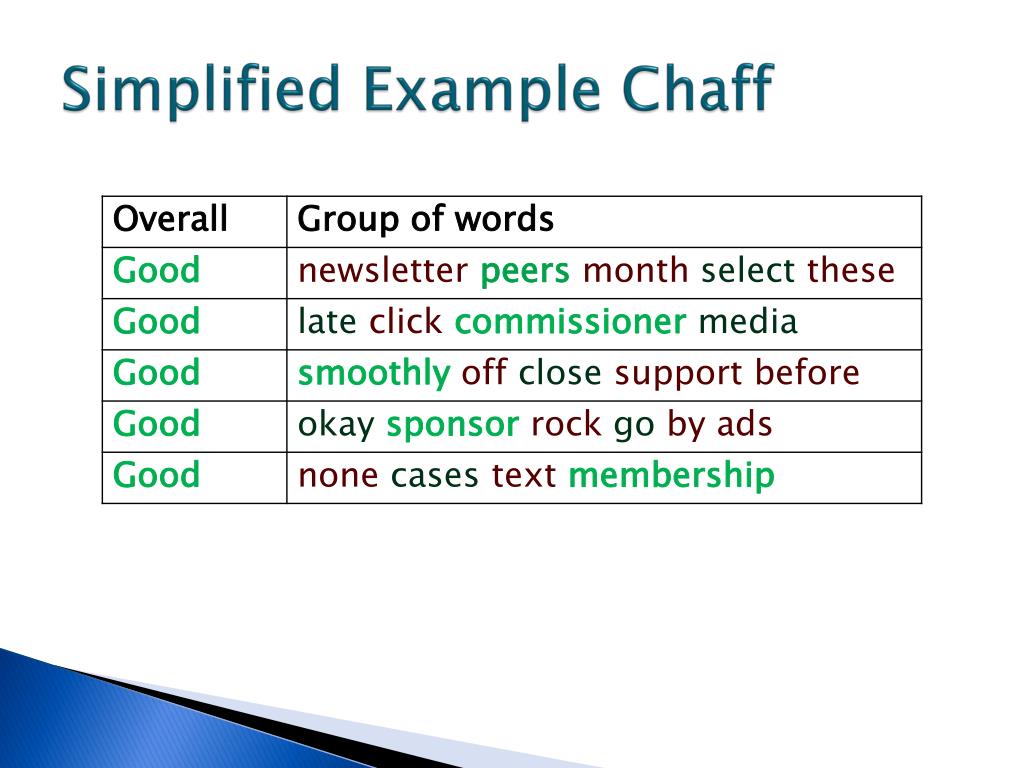 Simplified Example Chaff

| Overall | Group of words |
|---|---|
| Good | newsletter peers month select these |
| Good | late click commissioner media |
| Good | smoothly off close support before |
| Good | okay sponsor rock go by ads |
| Good | none cases text membership |